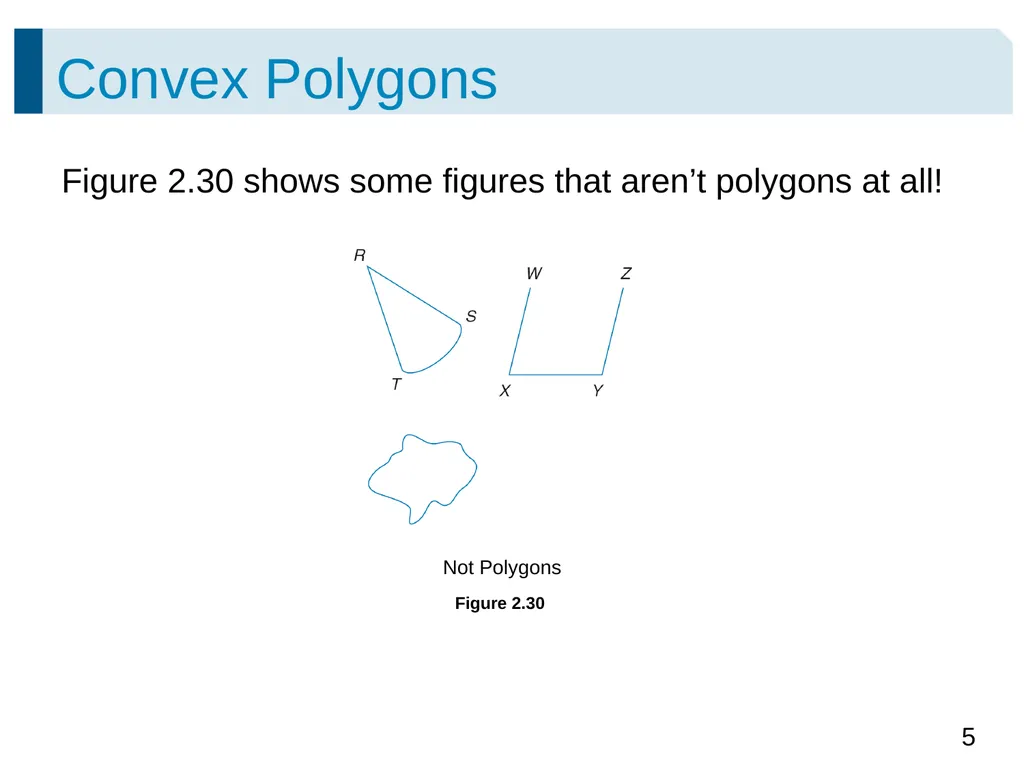 Convex Polygons

Figure 2.30 shows some figures that aren’t polygons at all!

R
S
T
W
Z
X
Y

Not Polygons

Figure 2.30

5